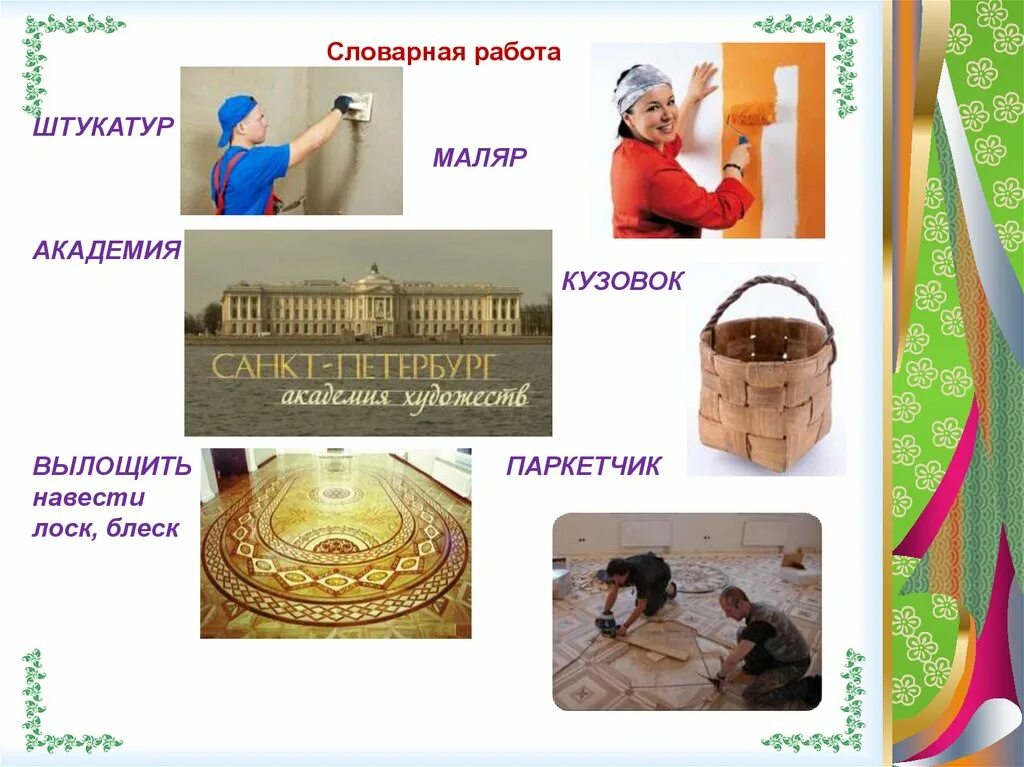 Словарная работа

ШТУКАТУР

МАЛЯР

АКАДЕМИЯ

САНКТ-ПЕТЕРБУРГ
академия художеств

КУЗОВОК

ВЫЛОЩИТЬ
навести лоск, блеск

ПАРКЕТЧИК